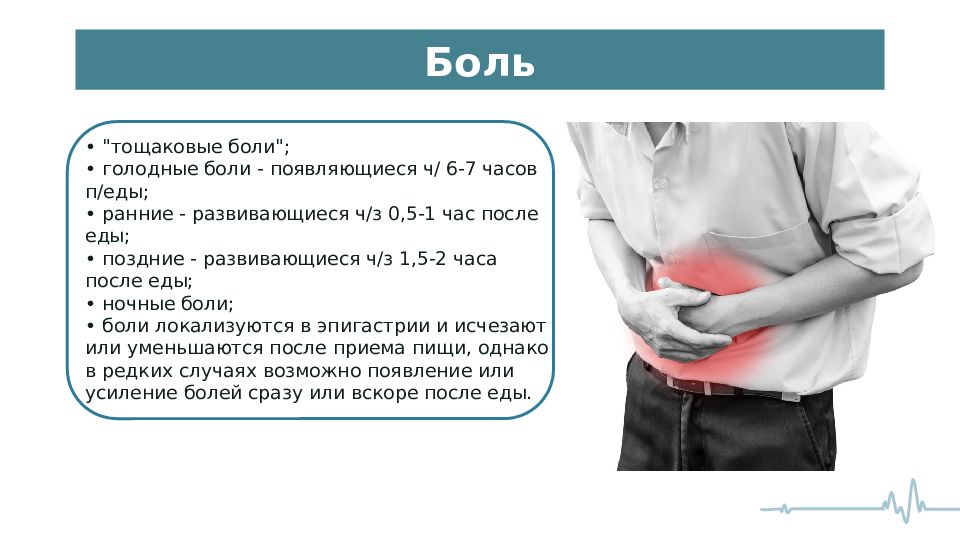 Боль

• "тощаковые боли";
• голодные боли - появляющиеся ч/ 6-7 часов п/еды;
• ранние - развивающиеся ч/з 0,5-1 час после еды;
• поздние - развивающиеся ч/з 1,5-2 часа после еды;
• ночные боли;
• боли локализуются в эпигастрии и исчезают или уменьшаются после приема пищи, однако в редких случаях возможно появление или усиление болей сразу или вскоре после еды.